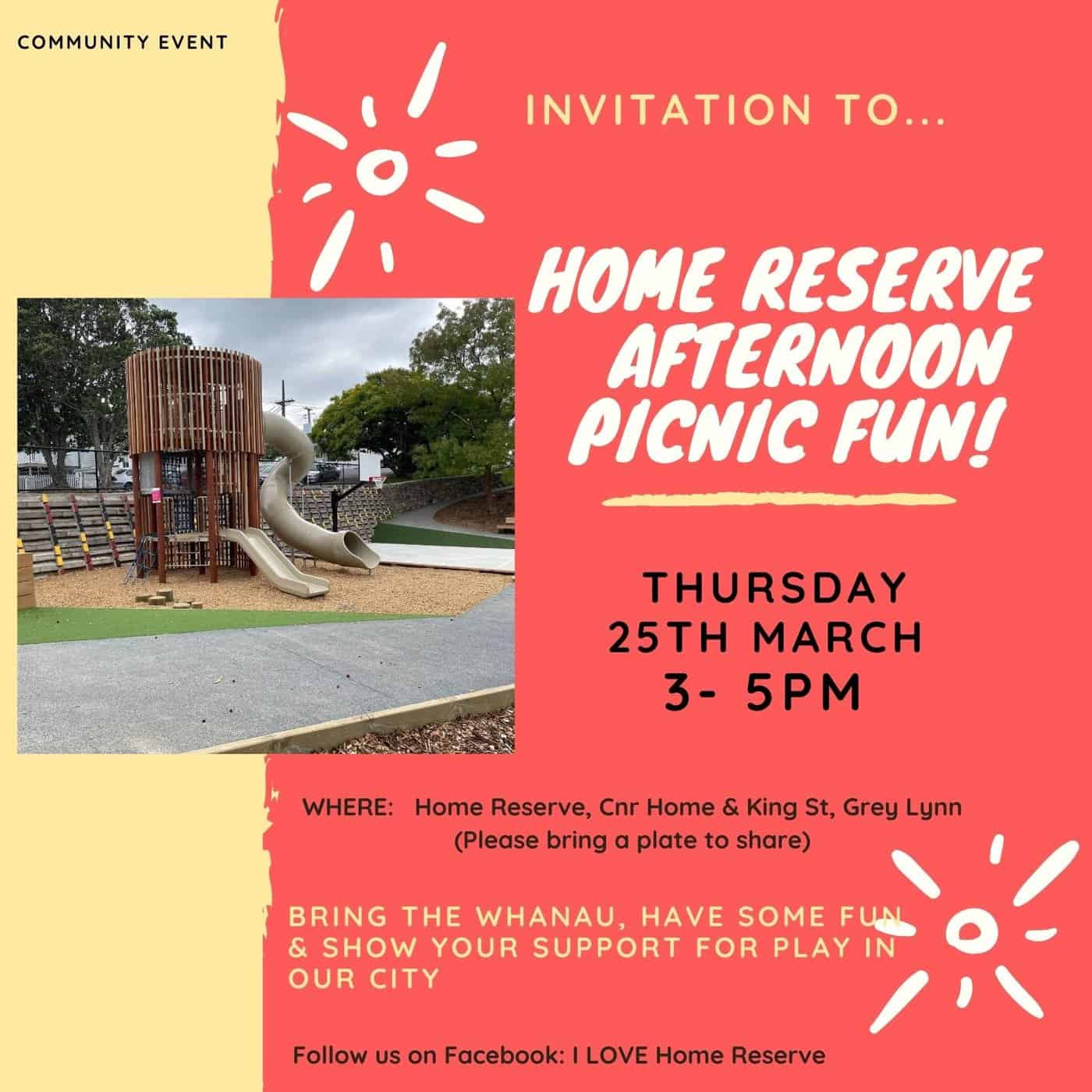 COMMUNITY EVENT

INVITATION TO...

HOME RESERVE AFTERNOON PICNIC FUN!

THURSDAY
25TH MARCH
3- 5PM

WHERE: Home Reserve, Cnr Home & King St, Grey Lynn
(Please bring a plate to share)

BRING THE WHANAU, HAVE SOME FUN & SHOW YOUR SUPPORT FOR PLAY IN OUR CITY

Follow us on Facebook: I LOVE Home Reserve